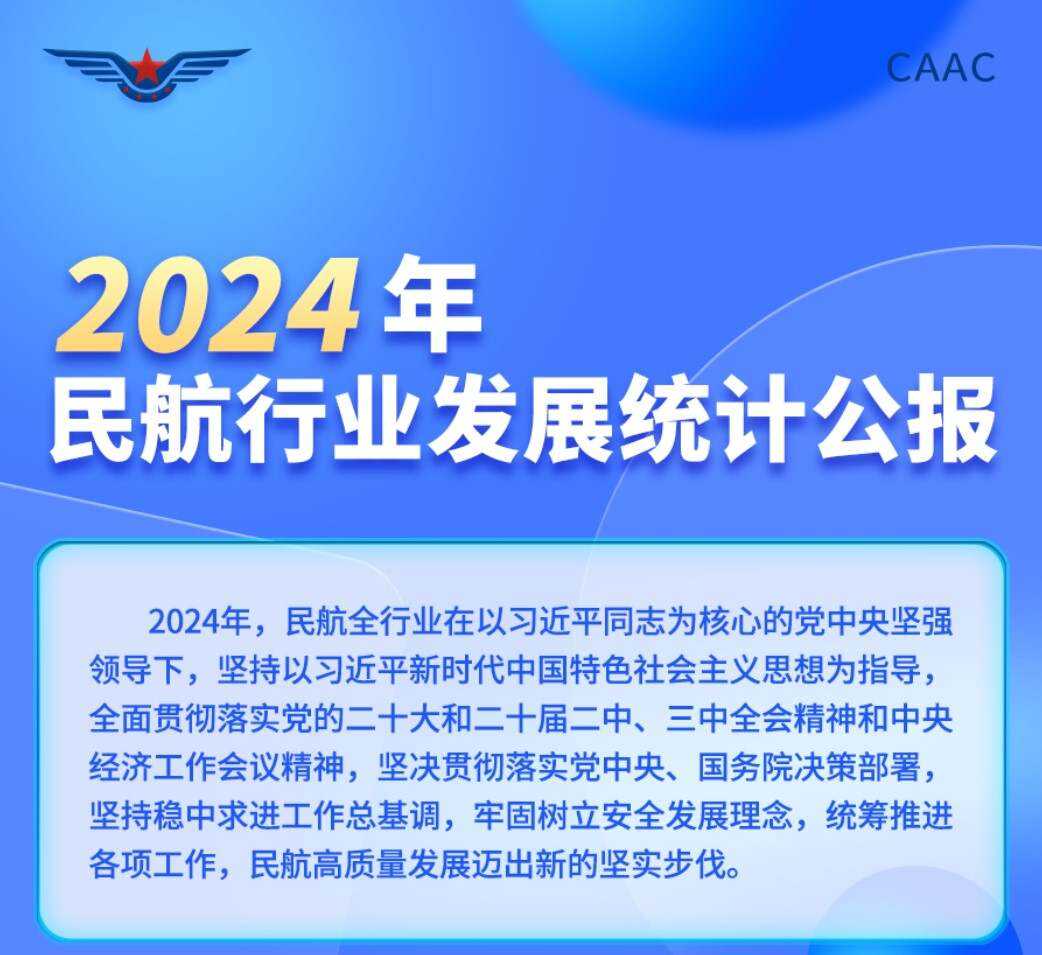 CAAC

2024年
民航行业发展统计公报

2024年，民航全行业在以习近平同志为核心的党中央坚强领导下，坚持以习近平新时代中国特色社会主义思想为指导，全面贯彻落实党的二十大和二十届二中、三中全会精神和中央经济工作会议精神，坚决贯彻落实党中央、国务院决策部署，坚持稳中求进工作总基调，牢固树立安全发展理念，统筹推进各项工作，民航高质量发展迈出新的坚实步伐。